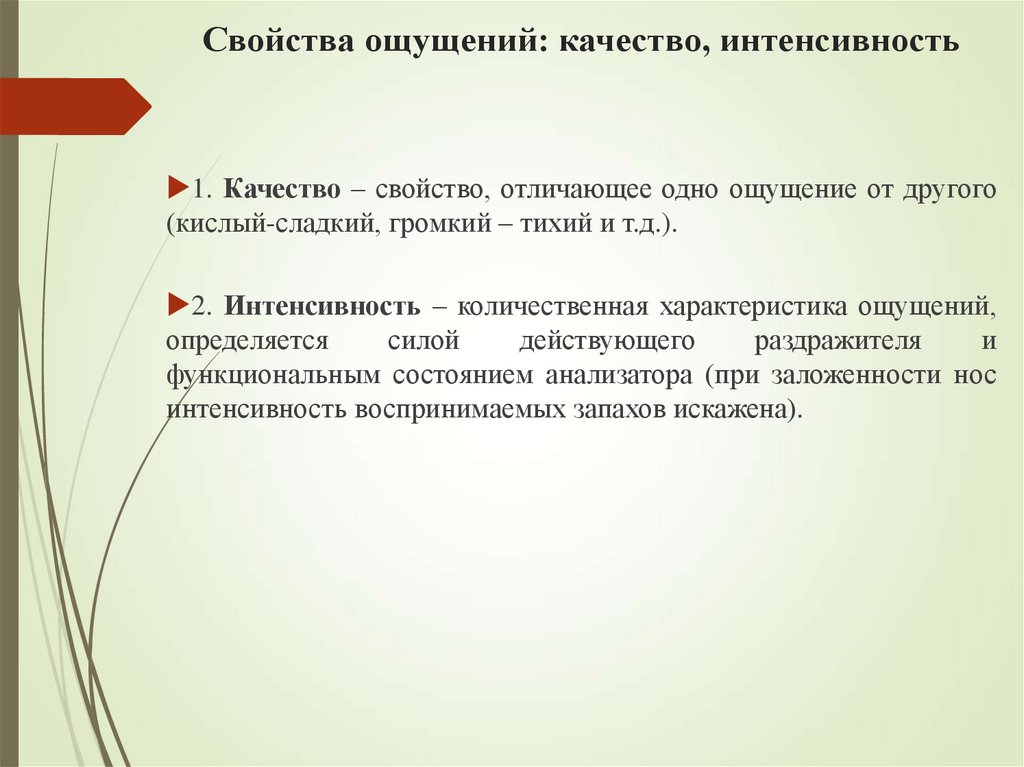 Свойства ощущений: качество, интенсивность

1. Качество – свойство, отличающее одно ощущение от другого (кислый-сладкий, громкий – тихий и т.д.).

2. Интенсивность – количественная характеристика ощущений, определяется силой действующего раздражителя и функциональным состоянием анализатора (при заложенности нос интенсивность воспринимаемых запахов искажена).